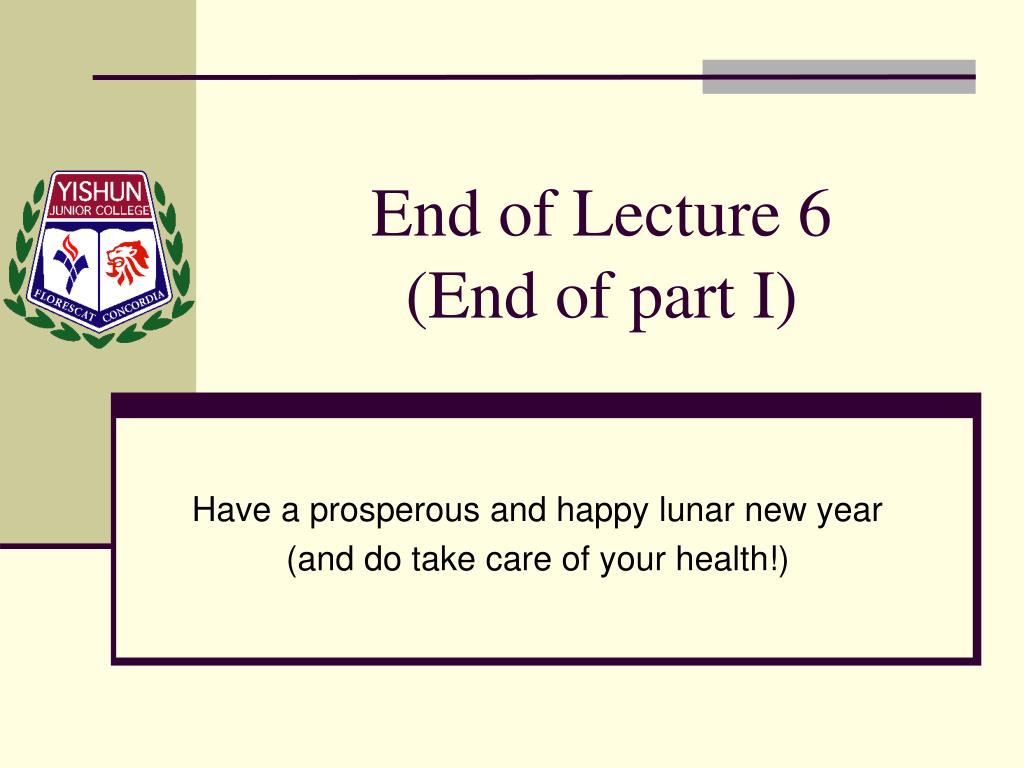 YISHUN
JUNIOR COLLEGE
FLORESCAT CONCORDIA

End of Lecture 6
(End of part I)

Have a prosperous and happy lunar new year
(and do take care of your health!)